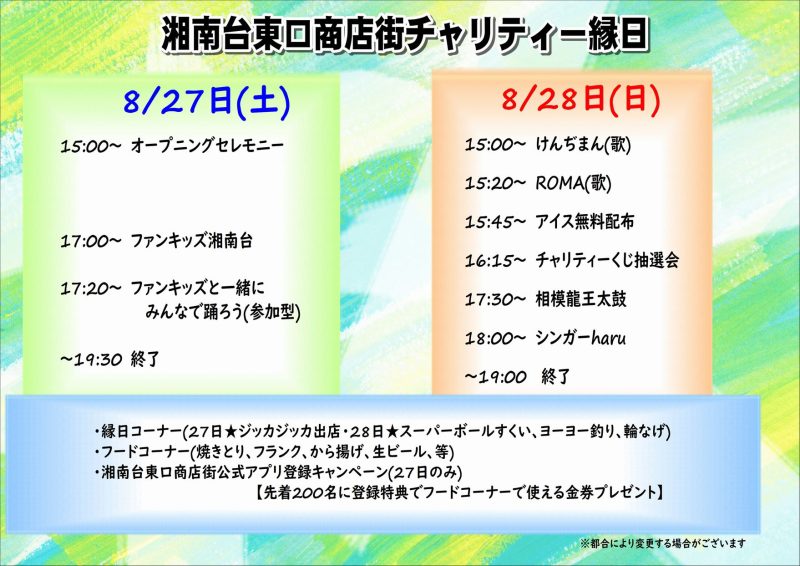 湘南台東口商店街チャリティー縁日

8/27日(土)

15:00~ オープニングセレモニー

17:00~ ファンキッズ湘南台

17:20~ ファンキッズと一緒に みんなで踊ろう(参加型)

~19:30 終了

8/28日(日)

15:00~ けんぢまん(歌)

15:20~ ROMA(歌)

15:45~ アイス無料配布

16:15~ チャリティーくじ抽選会

17:30~ 相模龍王太鼓

18:00~ シンガーharu

~19:00 終了

・縁日コーナー(27日★ジッカジッカ出店・28日★スーパーボールすくい、ヨーヨー釣り、輪なげ)
・フードコーナー(焼きとり、フランク、から揚げ、生ビール、等)
・湘南台東口商店街公式アプリ登録キャンペーン(27日のみ)
【先着200名に登録特典でフードコーナーで使える金券プレゼント】

※都合により変更する場合がございます